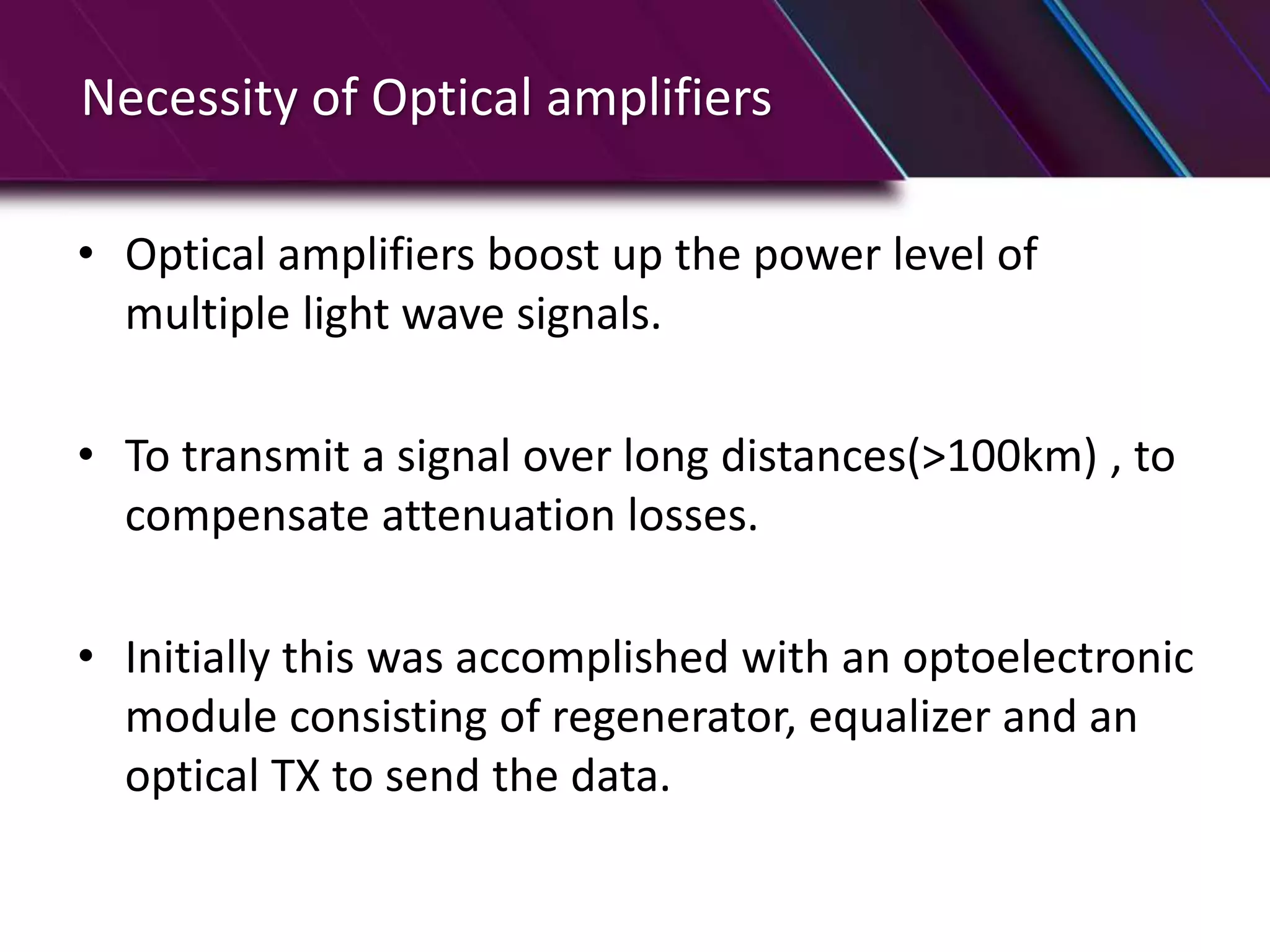 Necessity of Optical amplifiers

• Optical amplifiers boost up the power level of multiple light wave signals.

• To transmit a signal over long distances(>100km) , to compensate attenuation losses.

• Initially this was accomplished with an optoelectronic module consisting of regenerator, equalizer and an optical TX to send the data.